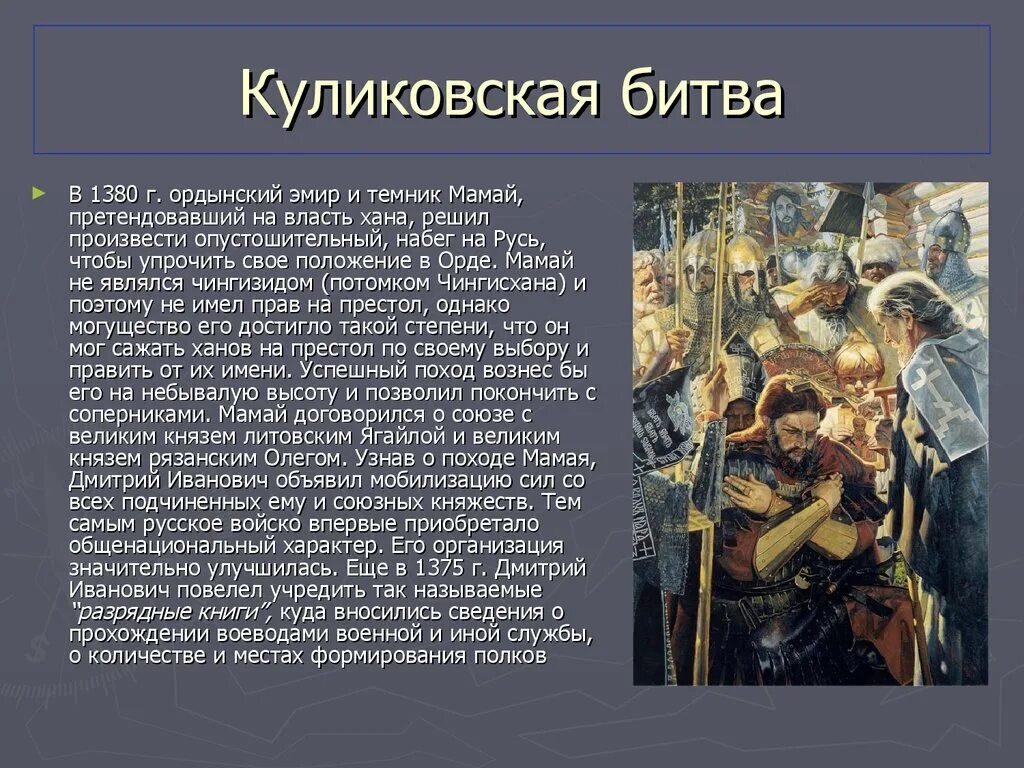 Куликовская битва

В 1380 г. ордынский эмир и темник Мамай, претендовавший на власть хана, решил произвести опустошительный, набег на Русь, чтобы упрочить свое положение в Орде. Мамай не являлся чингизидом (потомком Чингисхана) и поэтому не имел прав на престол, однако могущество его достигло такой степени, что он мог сажать ханов на престол по своему выбору и править от их имени. Успешный поход вознес бы его на небывалую высоту и позволил покончить с соперниками. Мамай договорился о союзе с великим князем литовским Ягайлой и великим князем рязанским Олегом. Узнав о походе Мамая, Дмитрий Иванович объявил мобилизацию сил со всех подчиненных ему и союзных княжеств. Тем самым русское войско впервые приобретало общенациональный характер. Его организация значительно улучшилась. Еще в 1375 г. Дмитрий Иванович повелел учредить так называемые "разрядные книги", куда вносились сведения о прохождении воеводами военной и иной службы, о количестве и местах формирования полков